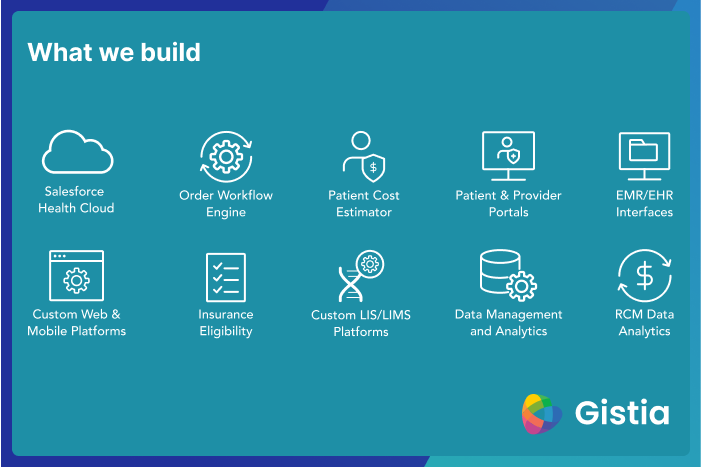 What we build

Salesforce Health Cloud

Order Workflow Engine

Patient Cost Estimator

Patient & Provider Portals

EMR/EHR Interfaces

Custom Web & Mobile Platforms

Insurance Eligibility

Custom LIS/LIMS Platforms

Data Management and Analytics

RCM Data Analytics

Gistia